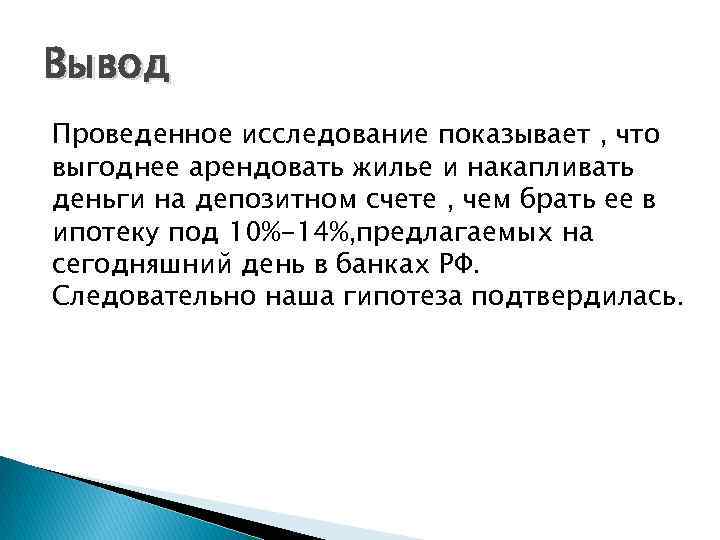 Вывод

Проведенное исследование показывает , что выгоднее арендовать жилье и накапливать деньги на депозитном счете , чем брать ее в ипотеку под 10%-14%,предлагаемых на сегодняшний день в банках РФ. Следовательно наша гипотеза подтвердилась.